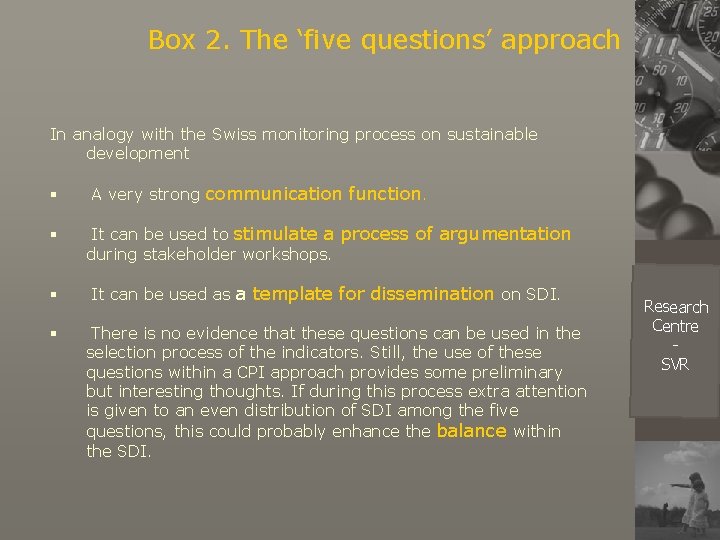 Box 2. The ‘five questions’ approach

In analogy with the Swiss monitoring process on sustainable development

▪ A very strong communication function.

▪ It can be used to stimulate a process of argumentation during stakeholder workshops.

▪ It can be used as a template for dissemination on SDI.

▪ There is no evidence that these questions can be used in the selection process of the indicators. Still, the use of these questions within a CPI approach provides some preliminary but interesting thoughts. If during this process extra attention is given to an even distribution of SDI among the five questions, this could probably enhance the balance within the SDI.

Research Centre - SVR